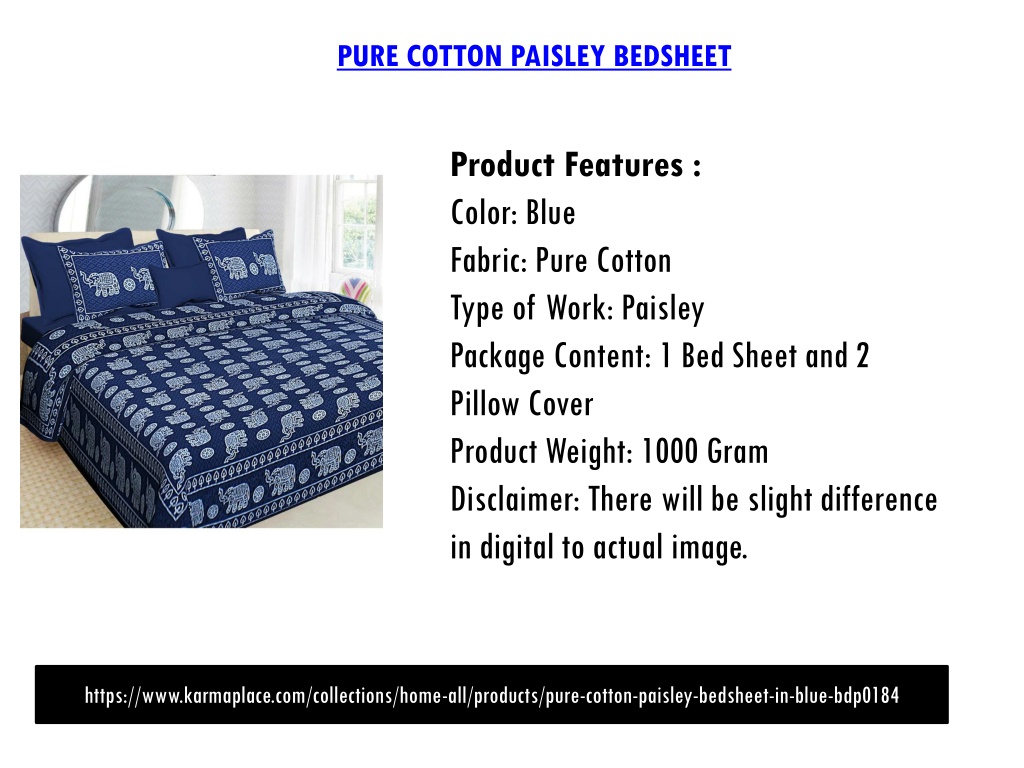 PURE COTTON PAISLEY BEDSHEET

Product Features :
Color: Blue
Fabric: Pure Cotton
Type of Work: Paisley
Package Content: 1 Bed Sheet and 2 Pillow Cover
Product Weight: 1000 Gram
Disclaimer: There will be slight difference in digital to actual image.

https://www.karmaplace.com/collections/home-all/products/pure-cotton-paisley-bedsheet-in-blue-bdp0184